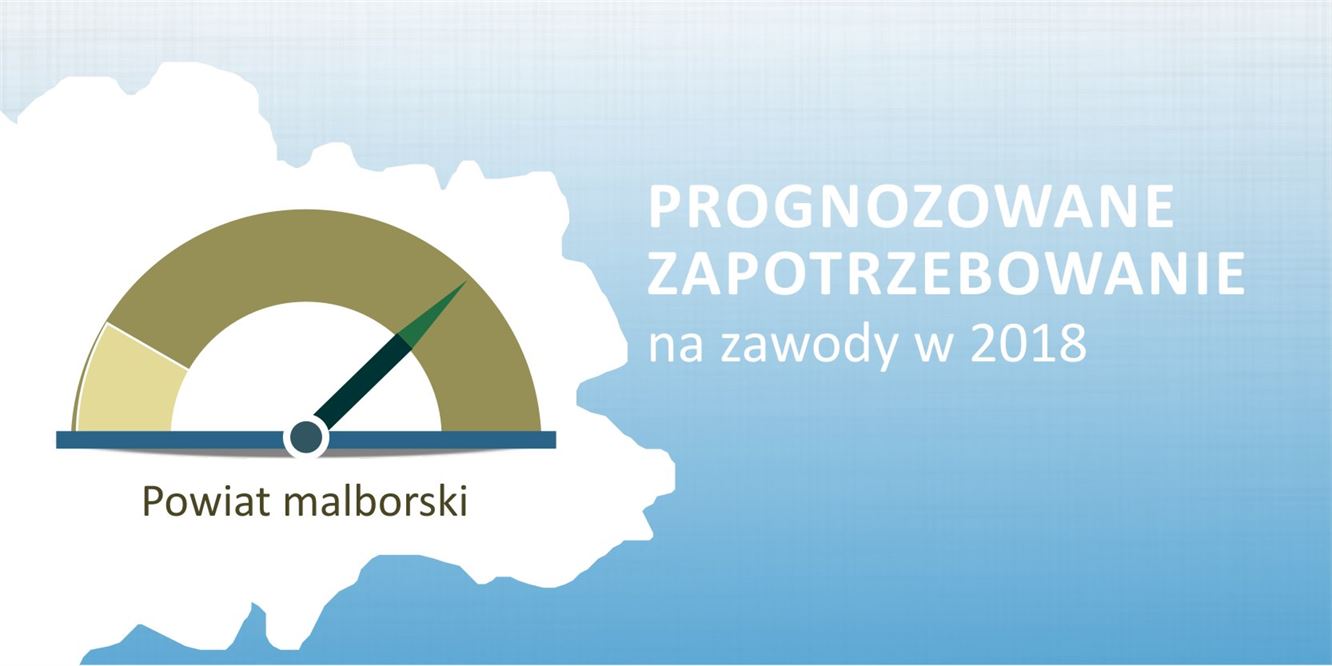 Powiat malborski

PROGNOZOWANE ZAPOTRZEBOWANIE na zawody w 2018